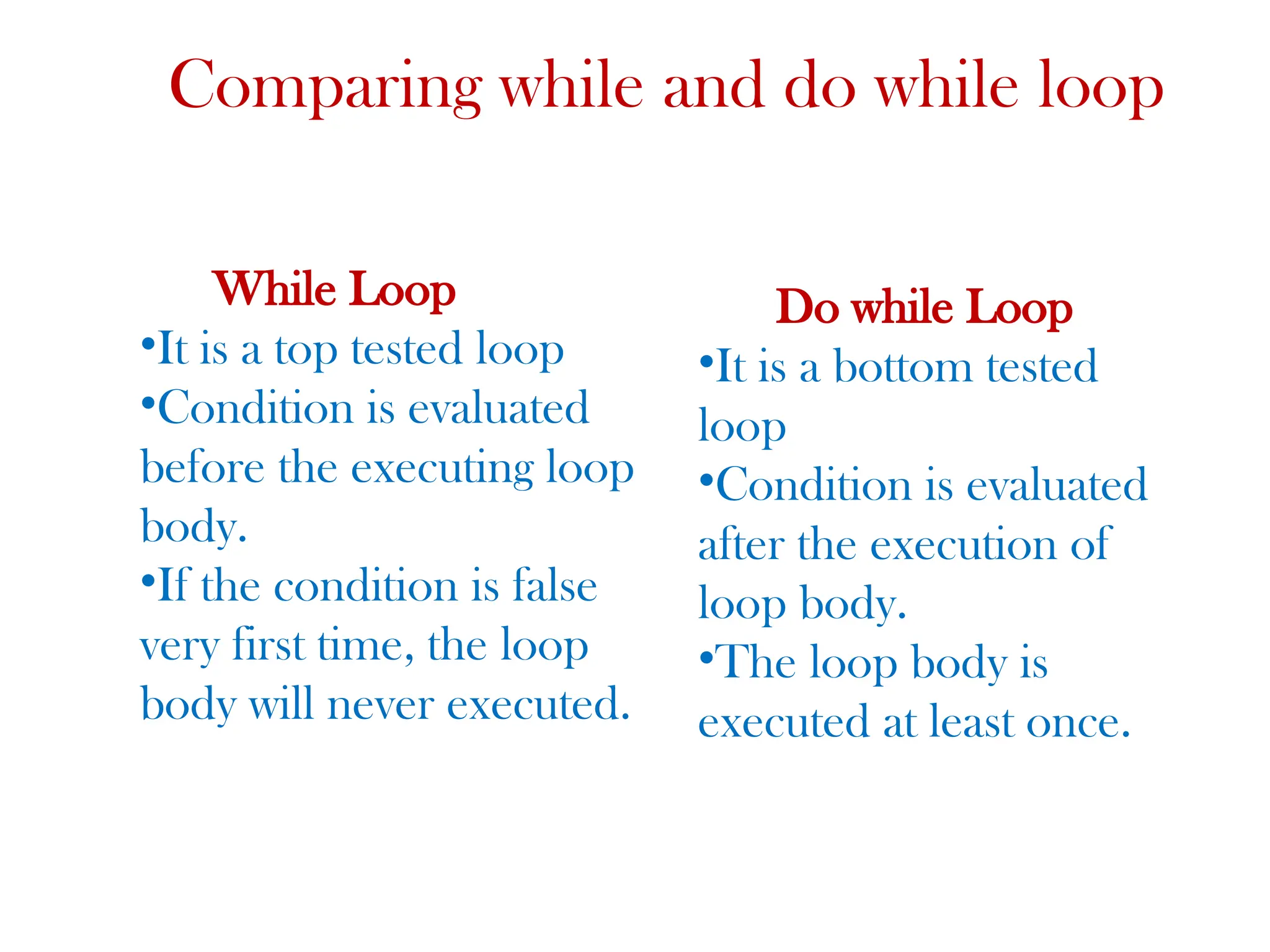 Comparing while and do while loop

While Loop

•It is a top tested loop

•Condition is evaluated before the executing loop body.

•If the condition is false very first time, the loop body will never executed.

Do while Loop

•It is a bottom tested loop

•Condition is evaluated after the execution of loop body.

•The loop body is executed at least once.